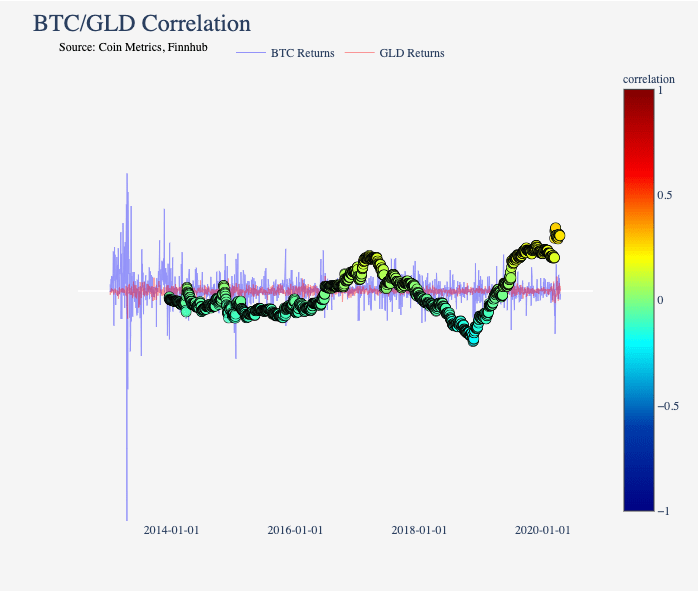 BTC/GLD Correlation

Source: Coin Metrics, Finnhub

BTC Returns GLD Returns

correlation
1
0.5
0
−0.5
−1

2014-01-01 2016-01-01 2018-01-01 2020-01-01